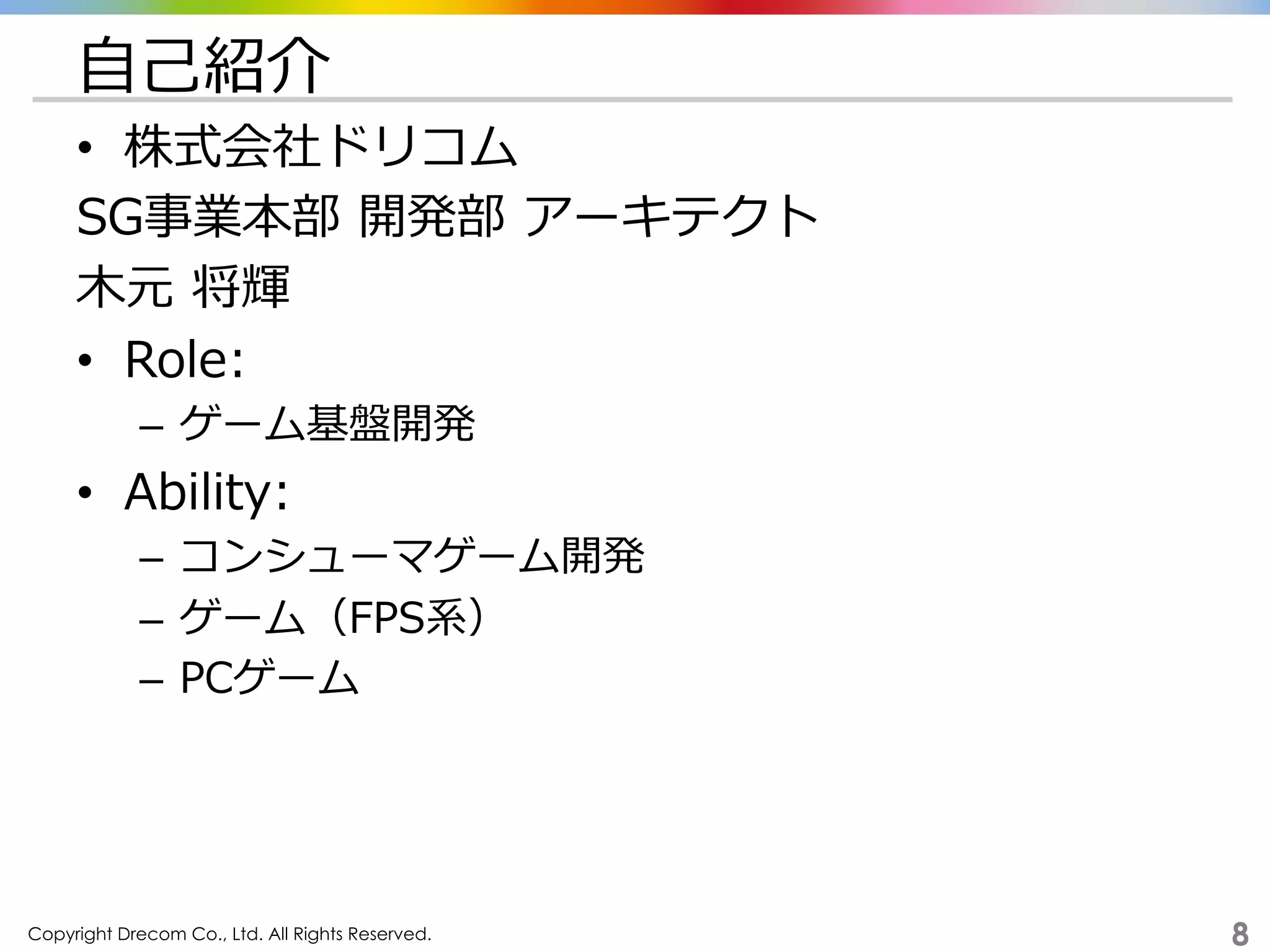 自己紹介

• 株式会社ドリコム
SG事業本部 開発部 アーキテクト
木元 将輝

• Role:
– ゲーム基盤開発

• Ability:
– コンシューマゲーム開発
– ゲーム（FPS系）
– PCゲーム

Copyright Drecom Co., Ltd. All Rights Reserved.

8